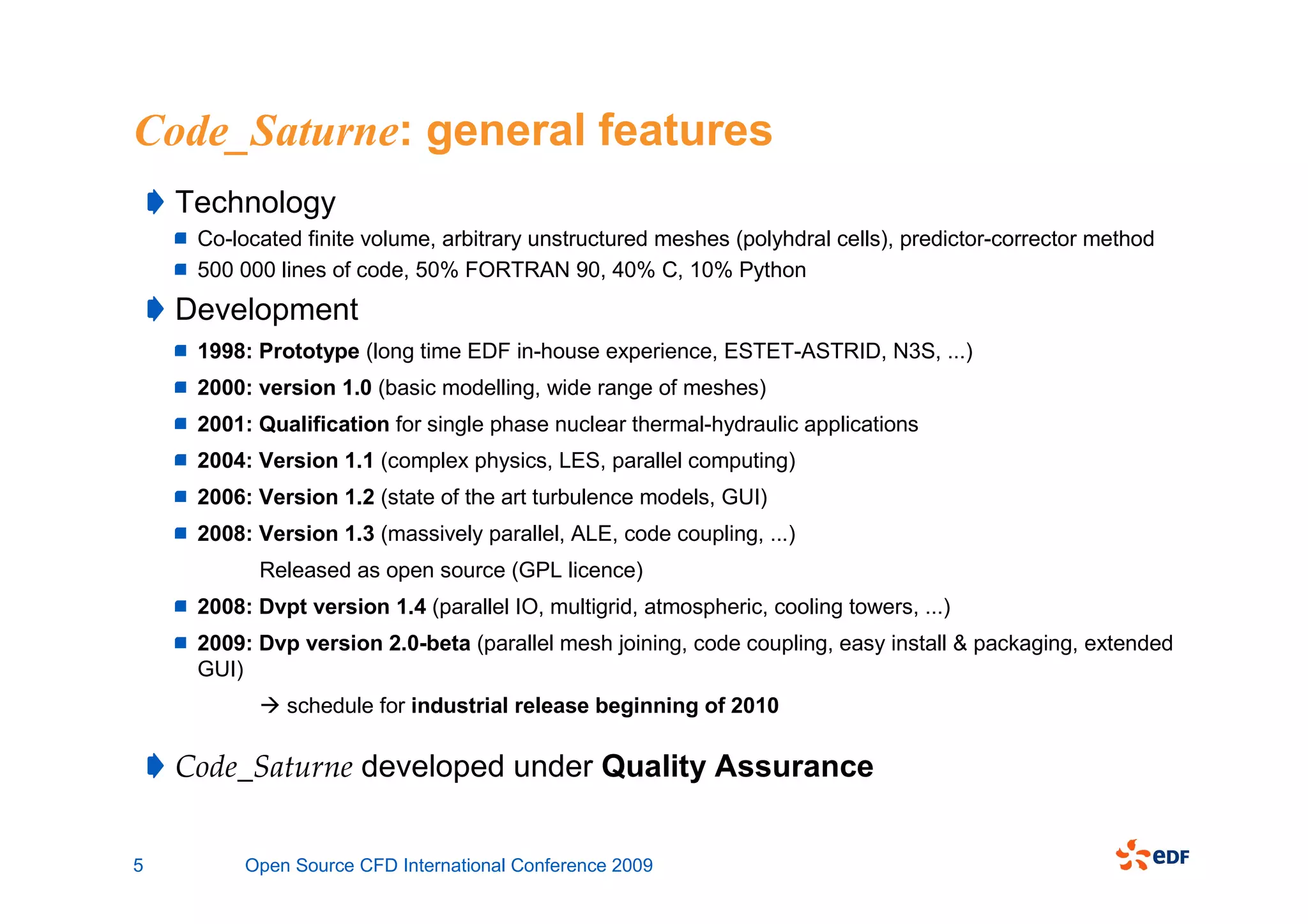 Code_Saturne: general features

Technology

Co-located finite volume, arbitrary unstructured meshes (polyhdral cells), predictor-corrector method

500 000 lines of code, 50% FORTRAN 90, 40% C, 10% Python

Development

1998: Prototype (long time EDF in-house experience, ESTET-ASTRID, N3S, ...)

2000: version 1.0 (basic modelling, wide range of meshes)

2001: Qualification for single phase nuclear thermal-hydraulic applications

2004: Version 1.1 (complex physics, LES, parallel computing)

2006: Version 1.2 (state of the art turbulence models, GUI)

2008: Version 1.3 (massively parallel, ALE, code coupling, ...)

Released as open source (GPL licence)

2008: Dvpt version 1.4 (parallel IO, multigrid, atmospheric, cooling towers, ...)

2009: Dvp version 2.0-beta (parallel mesh joining, code coupling, easy install & packaging, extended GUI)

→ schedule for industrial release beginning of 2010

Code_Saturne developed under Quality Assurance

5 Open Source CFD International Conference 2009

eDF